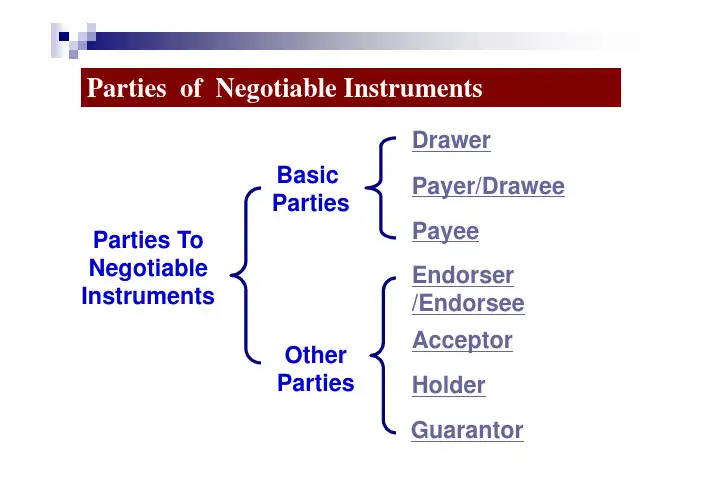 Parties of Negotiable Instruments

Parties To Negotiable Instruments

Basic Parties

Drawer

Payer/Drawee

Payee

Other Parties

Endorser /Endorsee

Acceptor

Holder

Guarantor